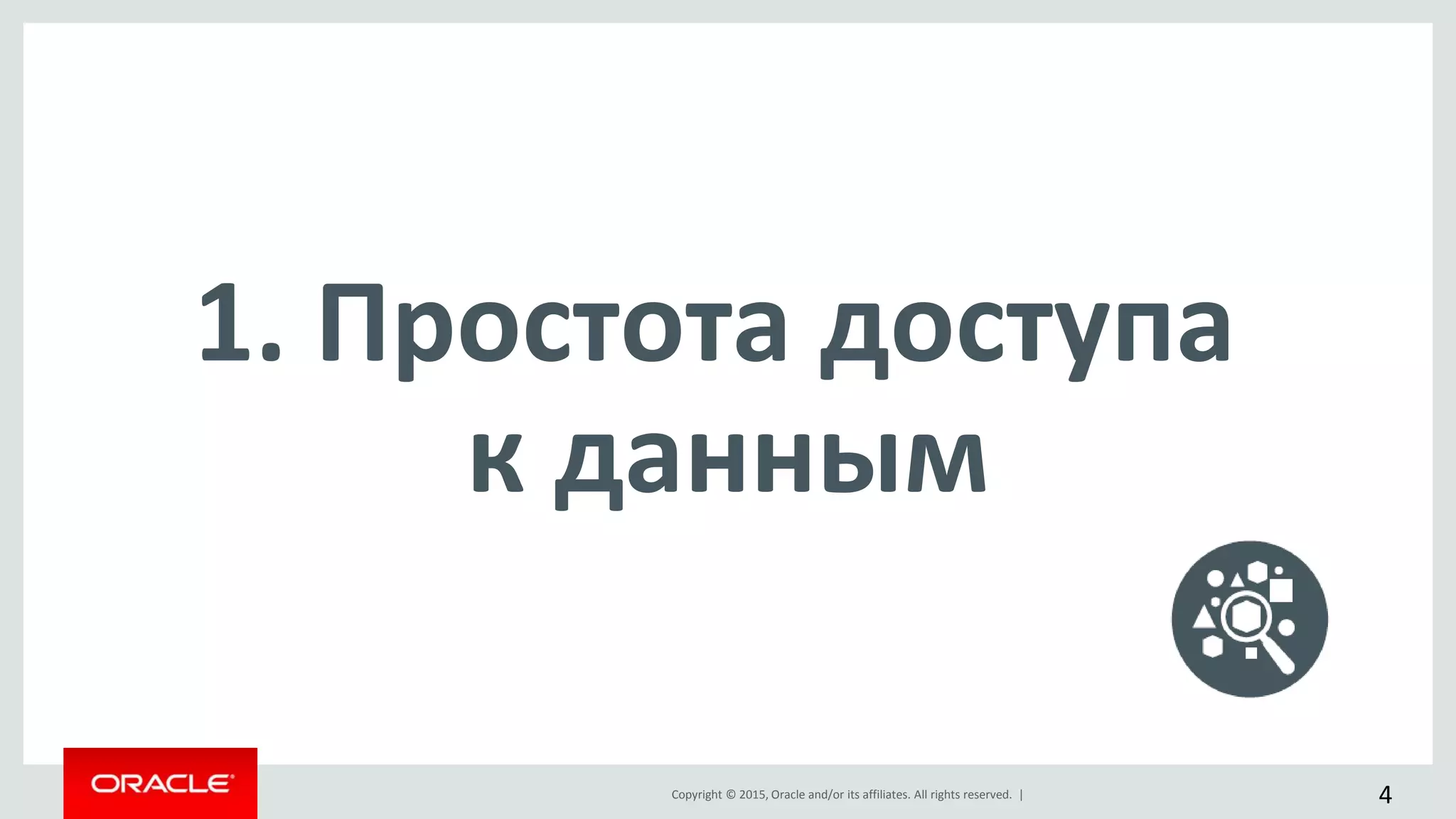 1. Простота доступа к данным

ORACLE

Copyright © 2015, Oracle and/or its affiliates. All rights reserved. |

4